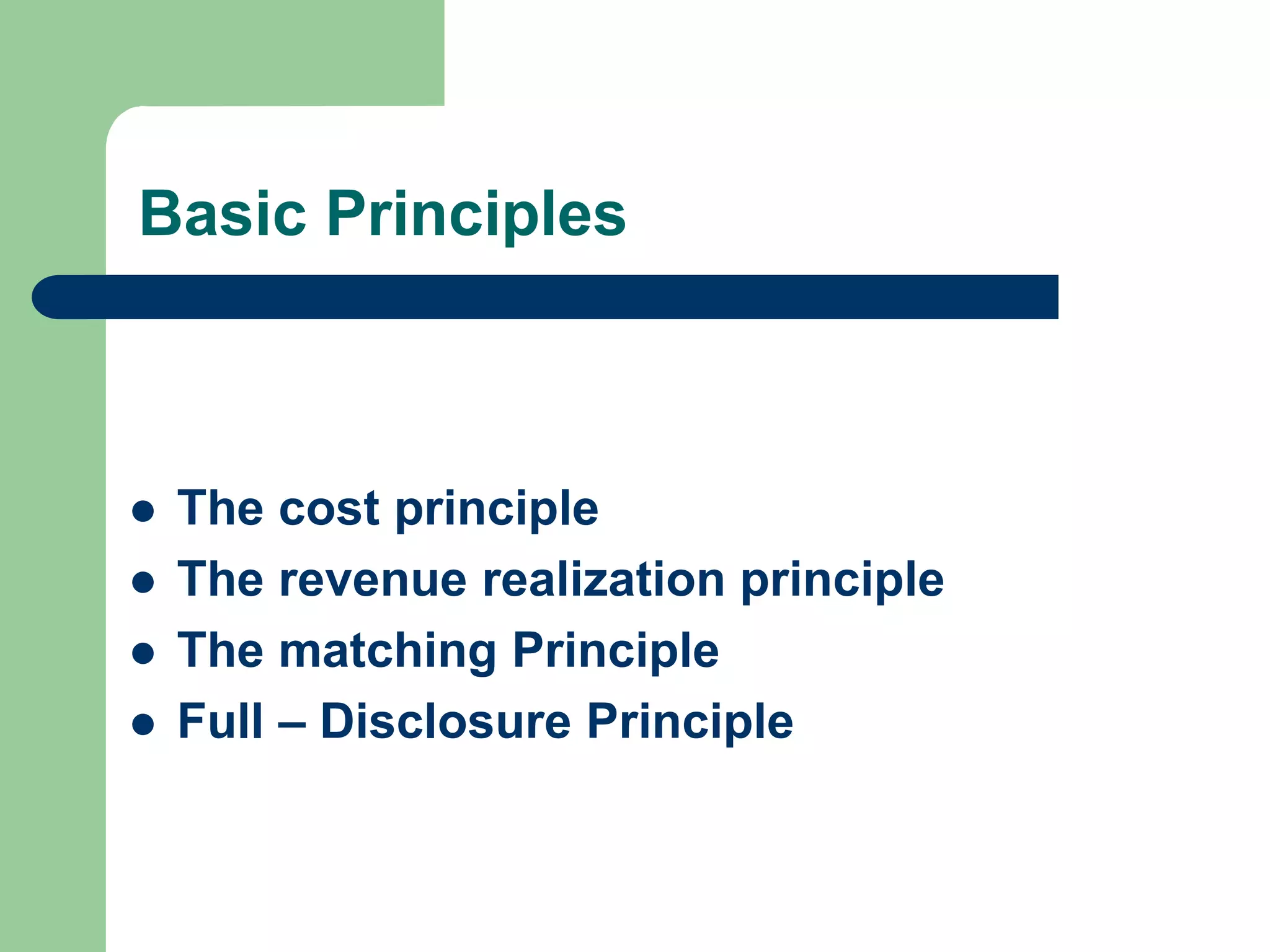 Basic Principles

- The cost principle
- The revenue realization principle
- The matching Principle
- Full – Disclosure Principle